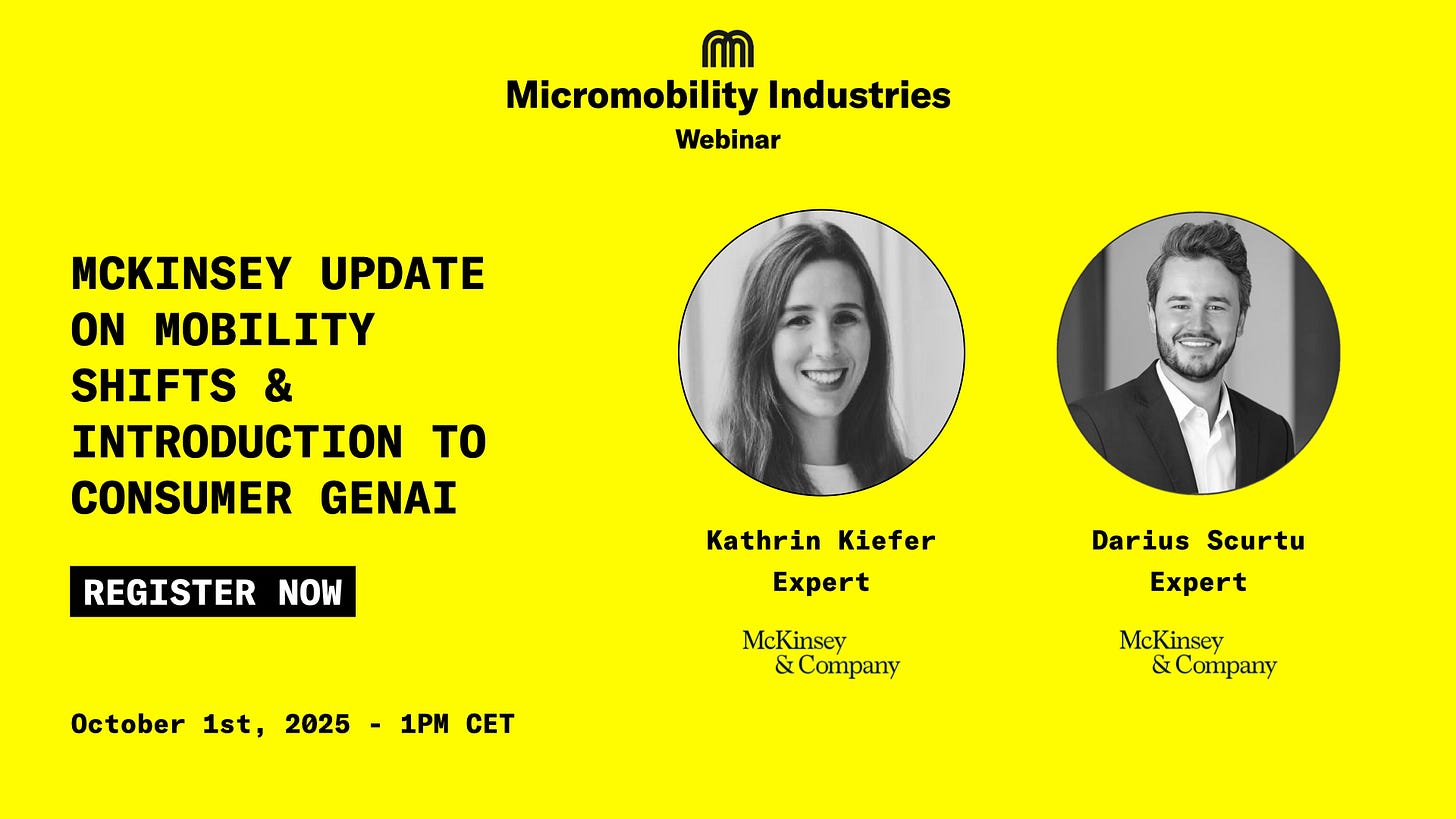 Micromobility Industries
Webinar

MCKINSEY UPDATE ON MOBILITY SHIFTS & INTRODUCTION TO CONSUMER GENAI

REGISTER NOW

October 1st, 2025 - 1PM CET

Kathrin Kiefer
Expert
McKinsey & Company

Darius Scurtu
Expert
McKinsey & Company